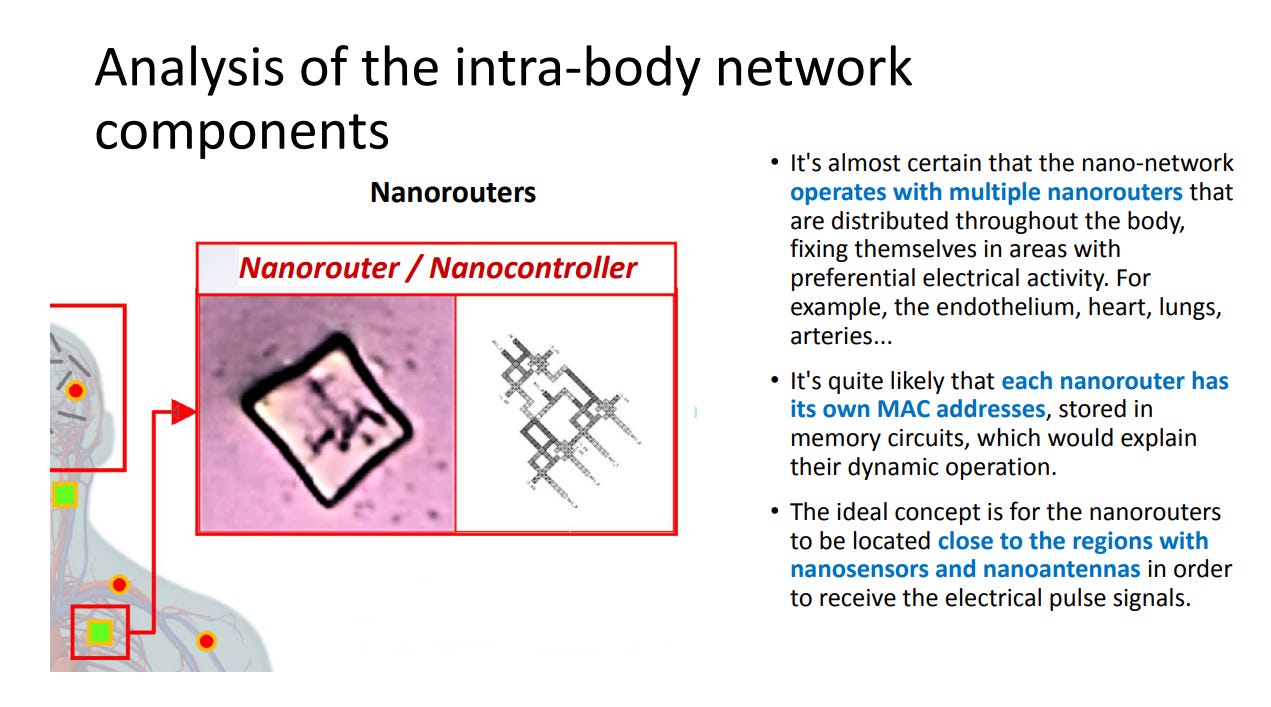 Analysis of the intra-body network components

Nanorouters

Nanorouter / Nanocontroller

• It's almost certain that the nano-network operates with multiple nanorouters that are distributed throughout the body, fixing themselves in areas with preferential electrical activity. For example, the endothelium, heart, lungs, arteries...

• It's quite likely that each nanorouter has its own MAC addresses, stored in memory circuits, which would explain their dynamic operation.

• The ideal concept is for the nanorouters to be located close to the regions with nanosensors and nanoantennas in order to receive the electrical pulse signals.